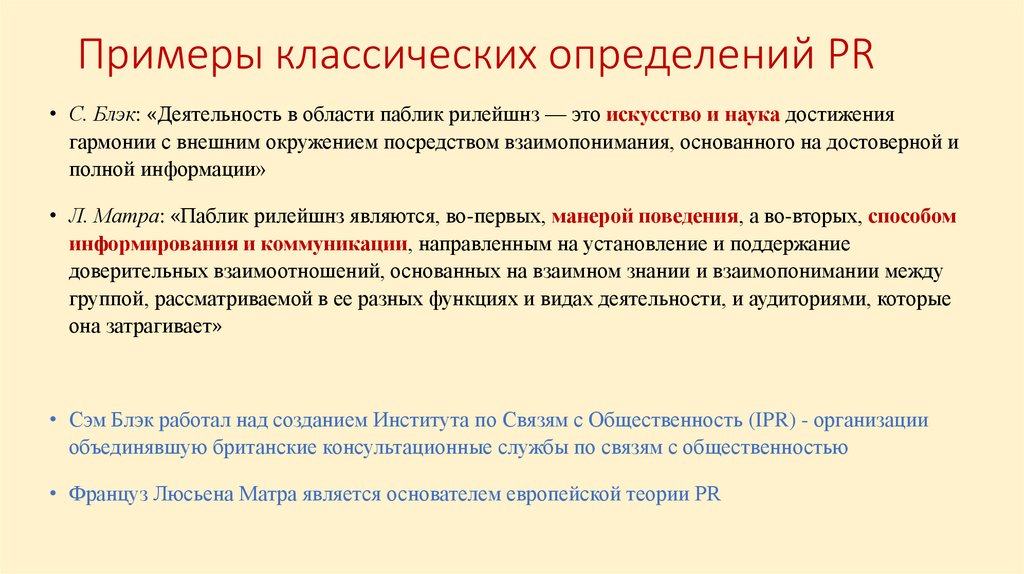 Примеры классических определений PR

• С. Блэк: «Деятельность в области паблик рилейшнз — это искусство и наука достижения гармонии с внешним окружением посредством взаимопонимания, основанного на достоверной и полной информации»

• Л. Матра: «Паблик рилейшнз являются, во-первых, манерой поведения, а во-вторых, способом информирования и коммуникации, направленным на установление и поддержание доверительных взаимоотношений, основанных на взаимном знании и взаимопонимании между группой, рассматриваемой в ее разных функциях и видах деятельности, и аудиториями, которые она затрагивает»

• Сэм Блэк работал над созданием Института по Связям с Общественность (IPR) - организации объединявшую британские консультационные службы по связям с общественностью

• Француз Люсьена Матра является основателем европейской теории PR